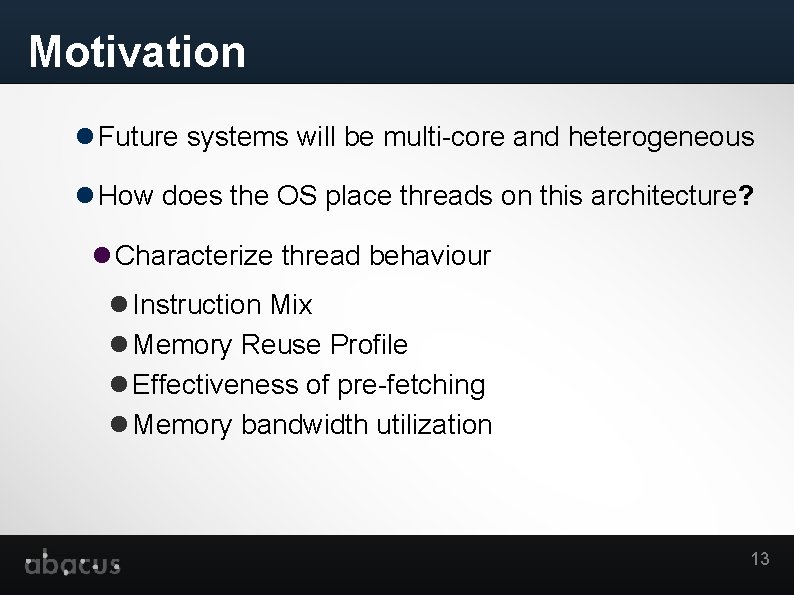 Motivation

Future systems will be multi-core and heterogeneous

How does the OS place threads on this architecture?

Characterize thread behaviour

Instruction Mix

Memory Reuse Profile

Effectiveness of pre-fetching

Memory bandwidth utilization

abacus

13